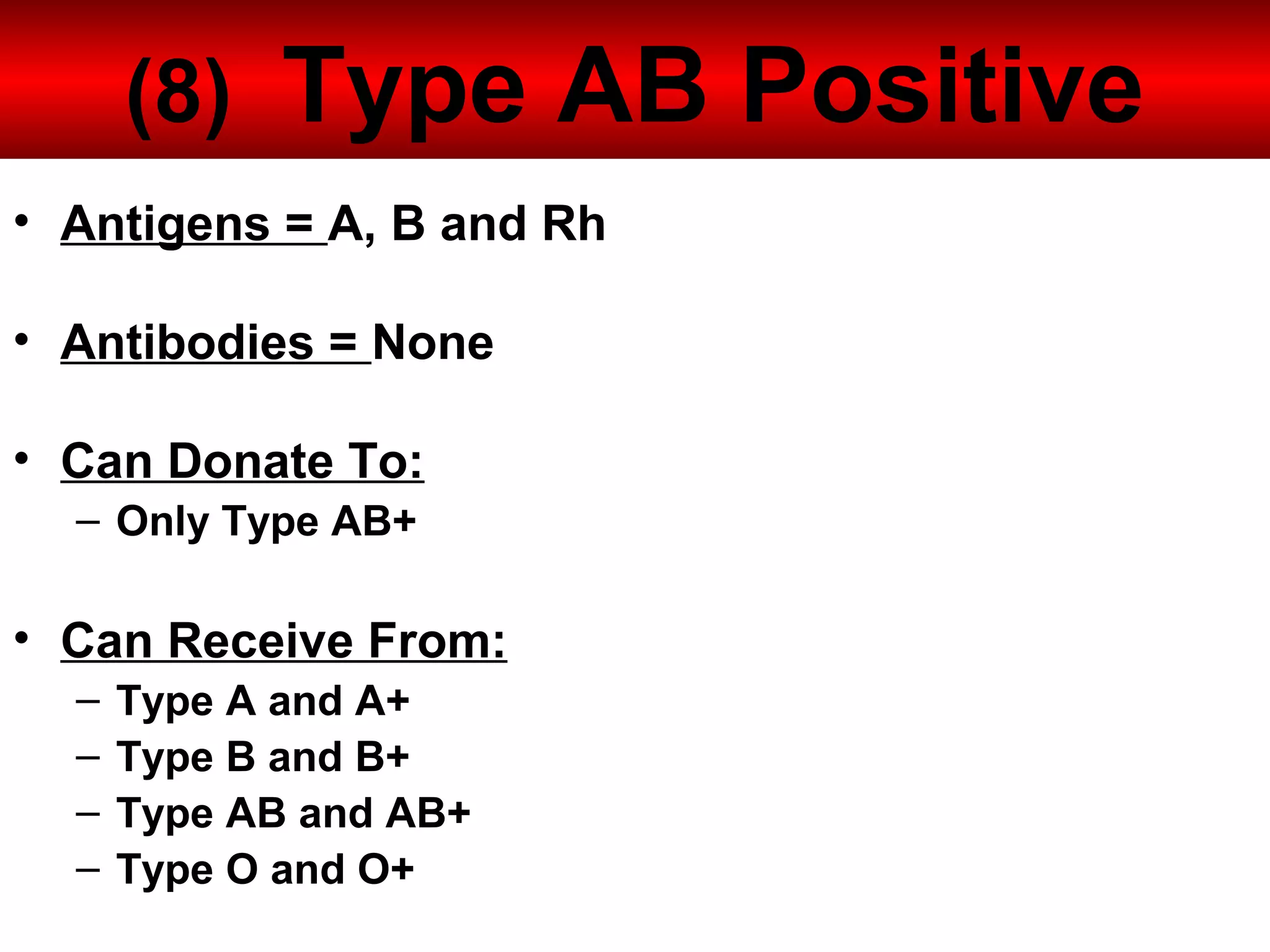 (8) Type AB Positive

• Antigens = A, B and Rh

• Antibodies = None

• Can Donate To:
– Only Type AB+

• Can Receive From:
– Type A and A+
– Type B and B+
– Type AB and AB+
– Type O and O+